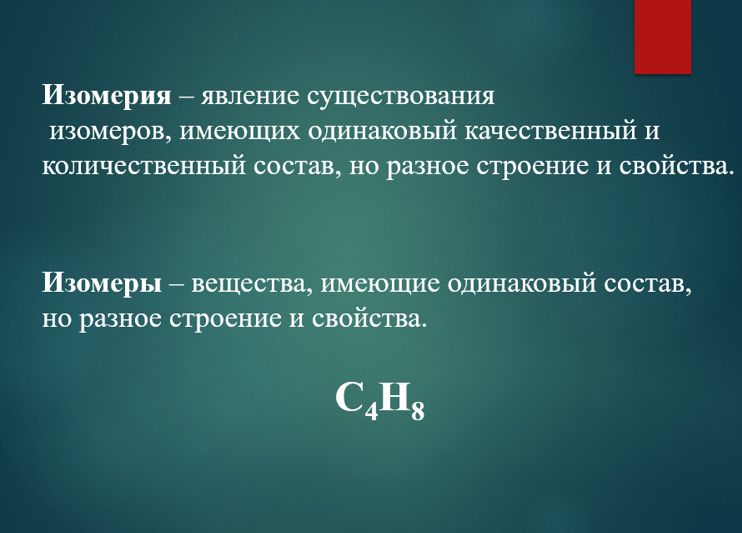 Изомерия – явление существования изомеров, имеющих одинаковый качественный и количественный состав, но разное строение и свойства.

Изомеры – вещества, имеющие одинаковый состав, но разное строение и свойства.

$C_4H_8$